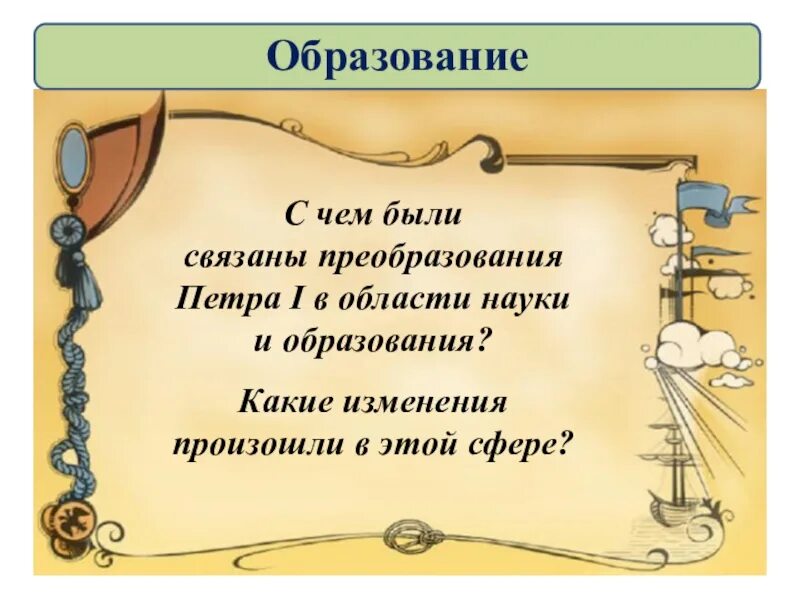 Образование

С чем были связаны преобразования Петра I в области науки и образования?

Какие изменения произошли в этой сфере?